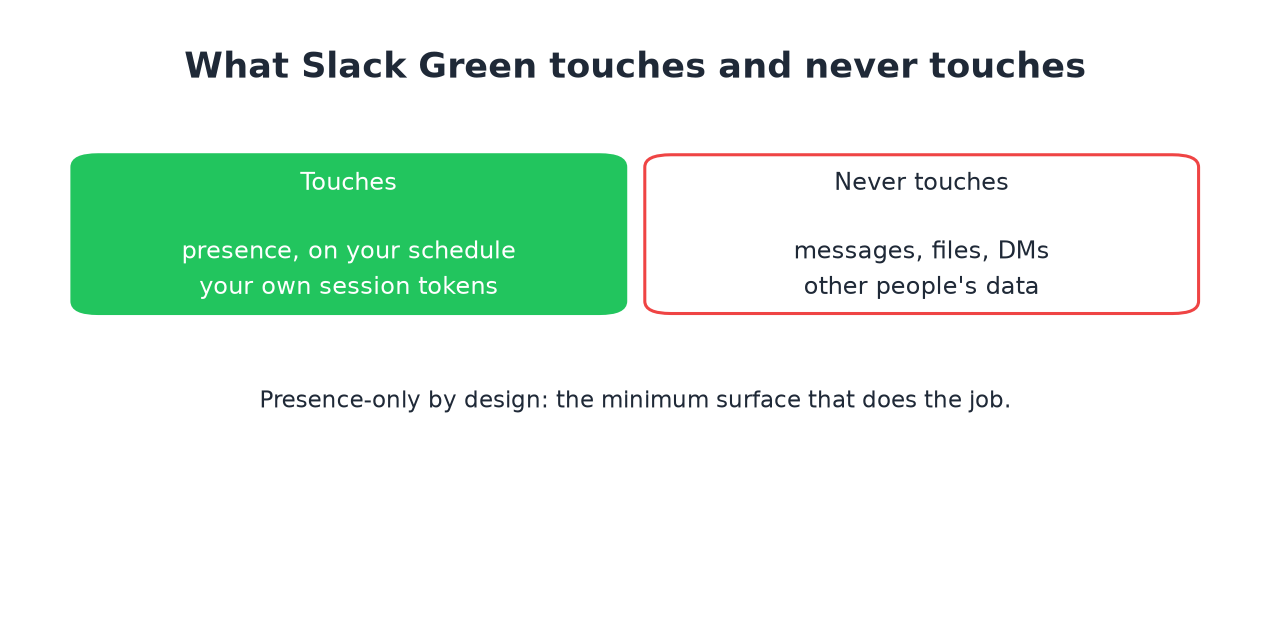 What Slack Green touches and never touches

Touches

presence, on your schedule
your own session tokens

Never touches

messages, files, DMs
other people's data

Presence-only by design: the minimum surface that does the job.